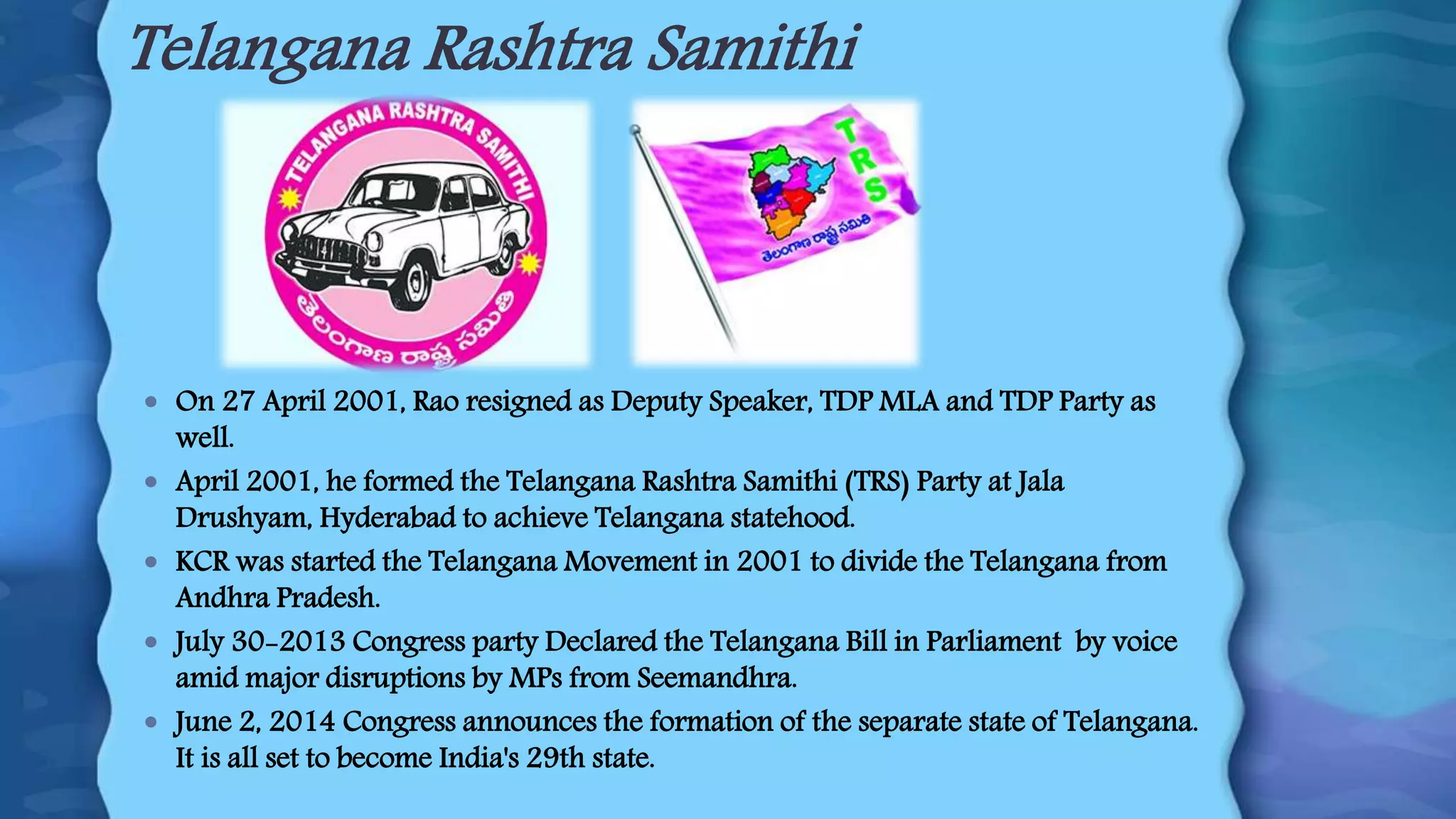 Telangana Rashtra Samithi

TELANGANA RASHTRA SAMITHI

తెలంగాణ రాష్ట్ర సమితి

TRS

తెలంగాణ రాష్ట్ర సమితి

- On 27 April 2001, Rao resigned as Deputy Speaker, TDP MLA and TDP Party as well.
- April 2001, he formed the Telangana Rashtra Samithi (TRS) Party at Jala Drushyam, Hyderabad to achieve Telangana statehood.
- KCR was started the Telangana Movement in 2001 to divide the Telangana from Andhra Pradesh.
- July 30-2013 Congress party Declared the Telangana Bill in Parliament by voice amid major disruptions by MPs from Seemandhra.
- June 2, 2014 Congress announces the formation of the separate state of Telangana. It is all set to become India's 29th state.